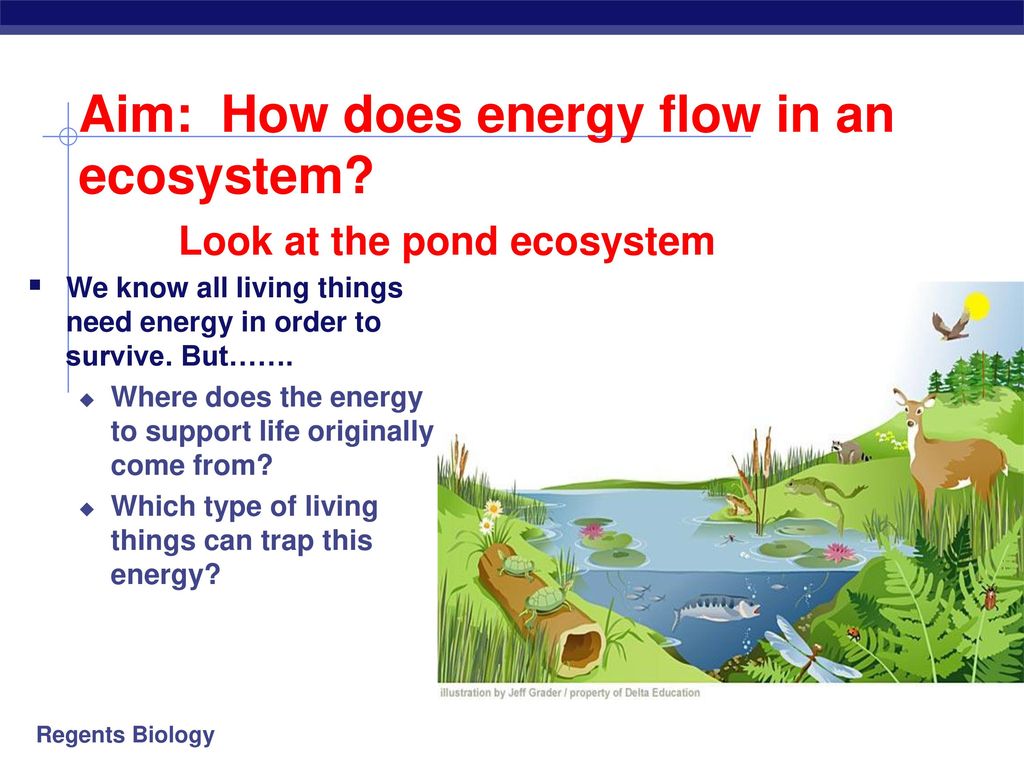 Aim: How does energy flow in an ecosystem?

Look at the pond ecosystem

We know all living things need energy in order to survive. But…….

Where does the energy to support life originally come from?

Which type of living things can trap this energy?

illustration by Jeff Grader / property of Delta Education

Regents Biology